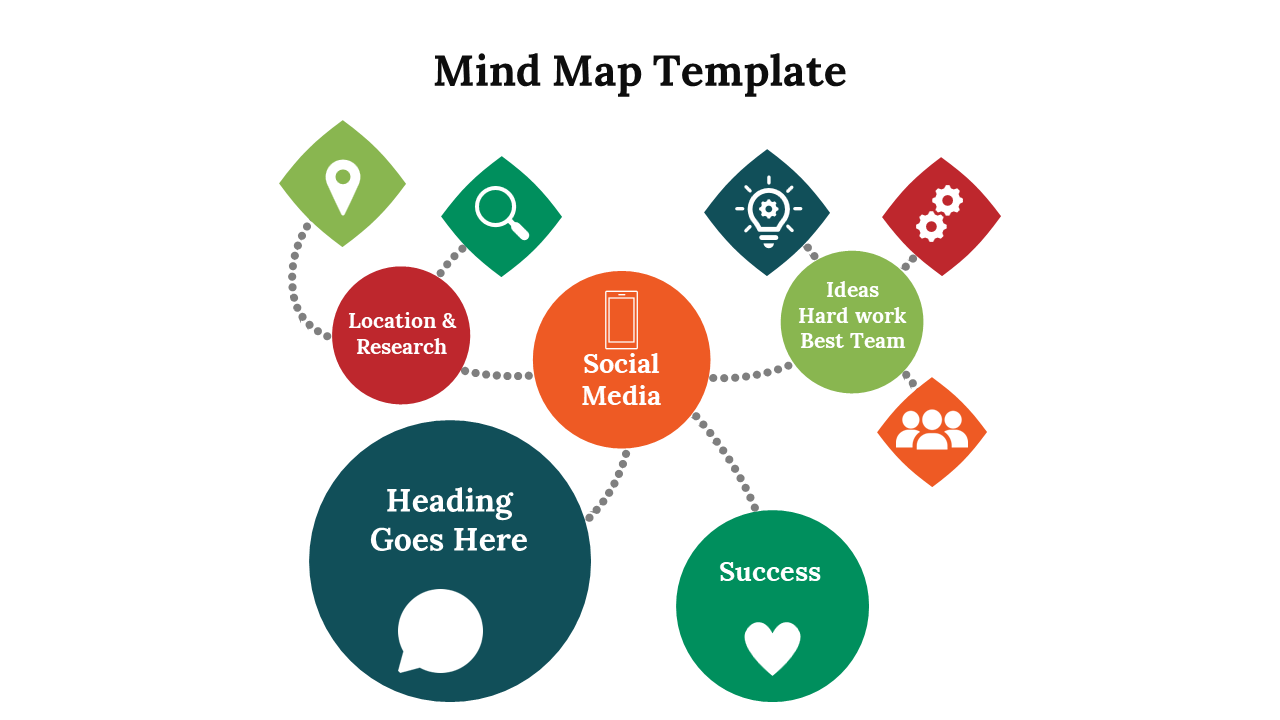 Mind Map Template

Location & Research

Social Media

Ideas
Hard work
Best Team

Heading Goes Here

Success